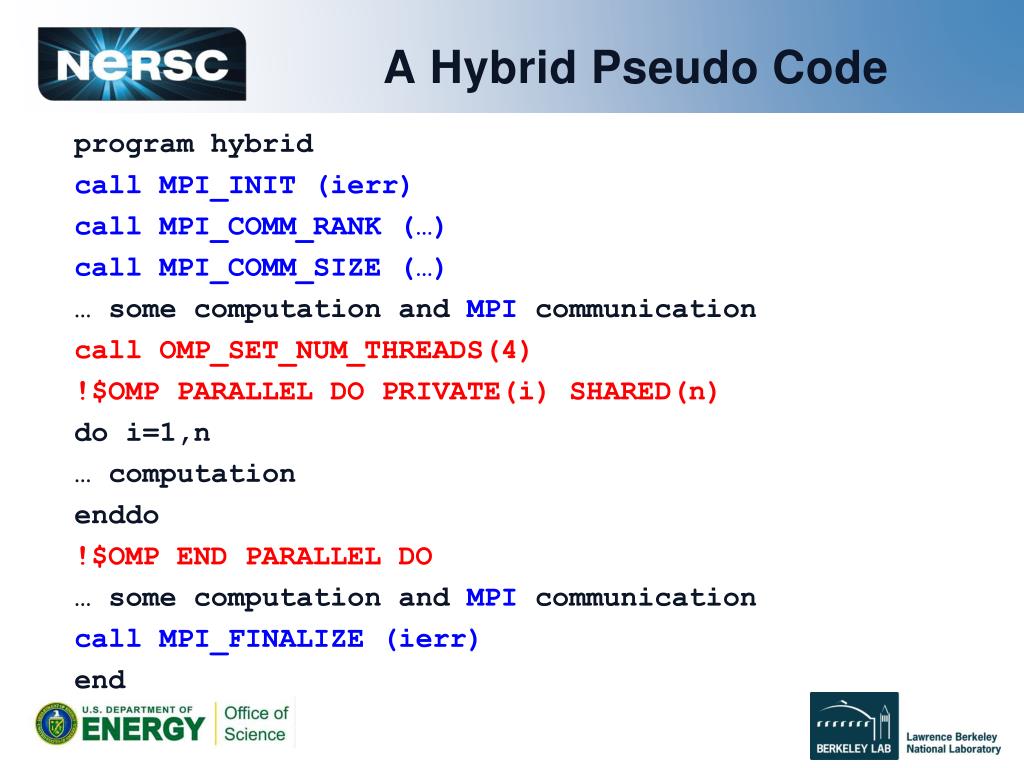 NERSC

A Hybrid Pseudo Code

program hybrid
call MPI_INIT (ierr)
call MPI_COMM_RANK (…)
call MPI_COMM_SIZE (…)
… some computation and MPI communication
call OMP_SET_NUM_THREADS(4)
!$OMP PARALLEL DO PRIVATE(i) SHARED(n)
do i=1,n
… computation
enddo
!$OMP END PARALLEL DO
… some computation and MPI communication
call MPI_FINALIZE (ierr)
end

U.S. DEPARTMENT OF ENERGY Office of Science

BERKELEY LAB Lawrence Berkeley National Laboratory